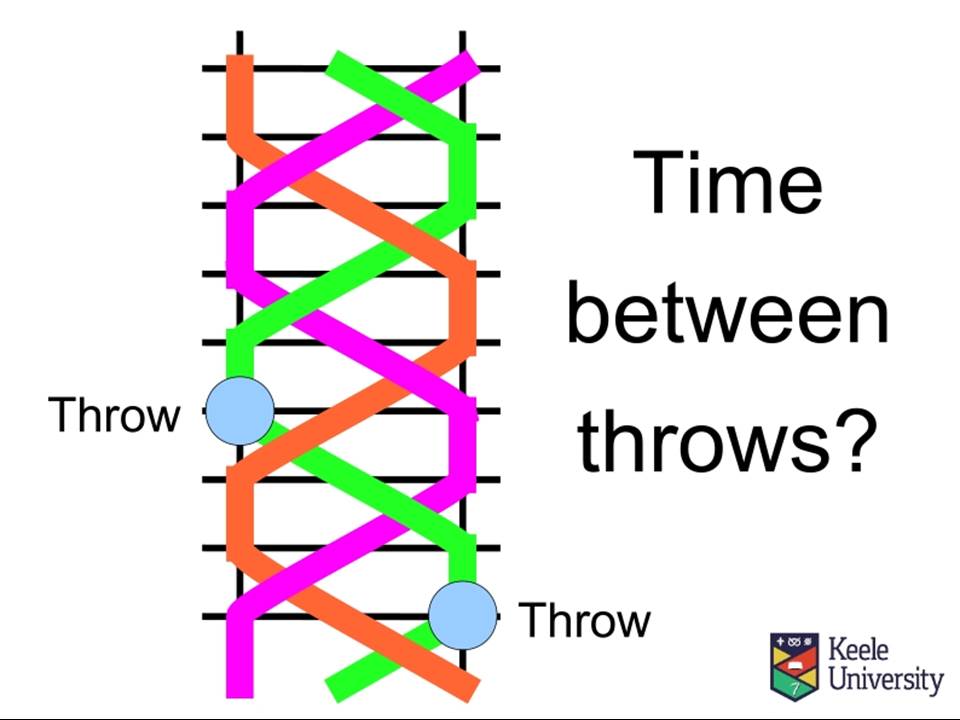 Time between throws?

Throw

Throw

Keele University